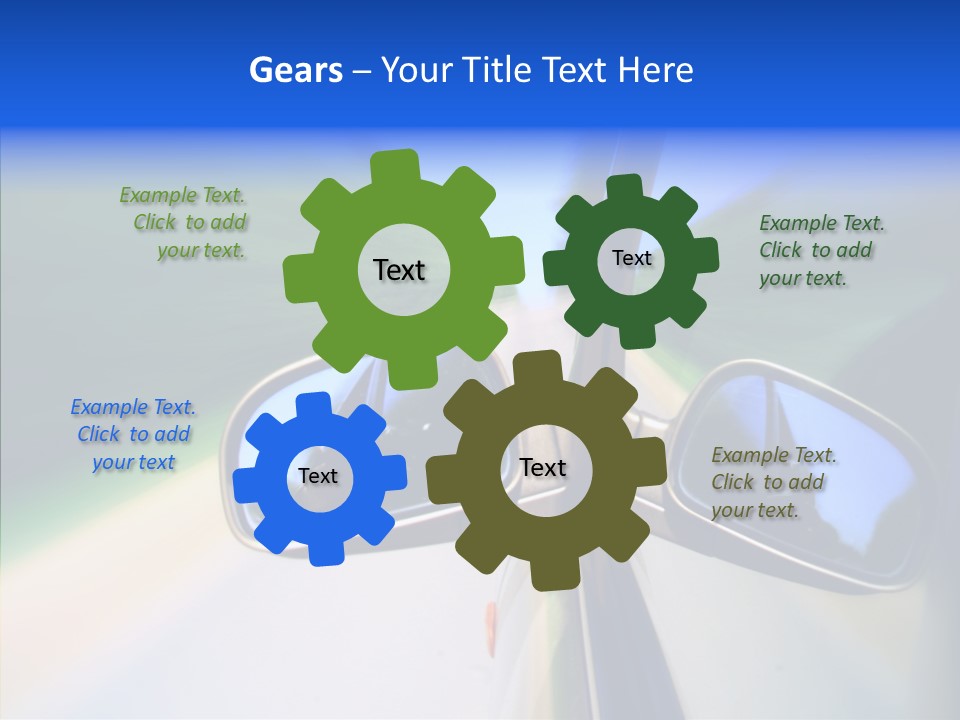 Gears – Your Title Text Here

Example Text. Click to add your text.

Text

Text

Example Text. Click to add your text.

Example Text. Click to add your text

Text

Text

Example Text. Click to add your text.